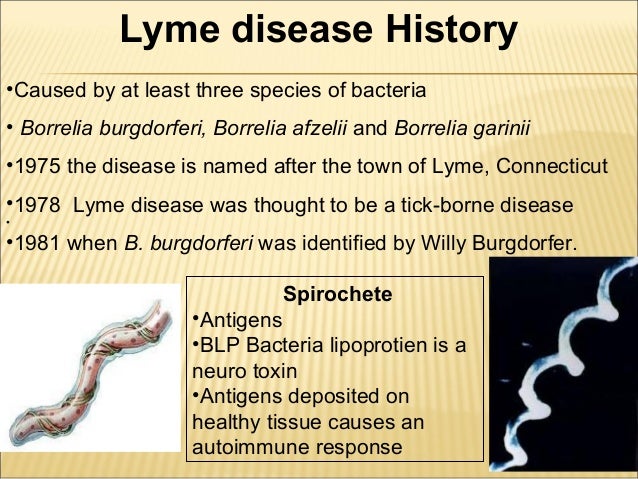 Lyme disease History

•Caused by at least three species of bacteria

• Borrelia burgdorferi, Borrelia afzelii and Borrelia garinii

•1975 the disease is named after the town of Lyme, Connecticut

•1978 Lyme disease was thought to be a tick-borne disease
•
•1981 when B. burgdorferi was identified by Willy Burgdorfer.

Spirochete
•Antigens
•BLP Bacteria lipoprotien is a neuro toxin
•Antigens deposited on healthy tissue causes an autoimmune response